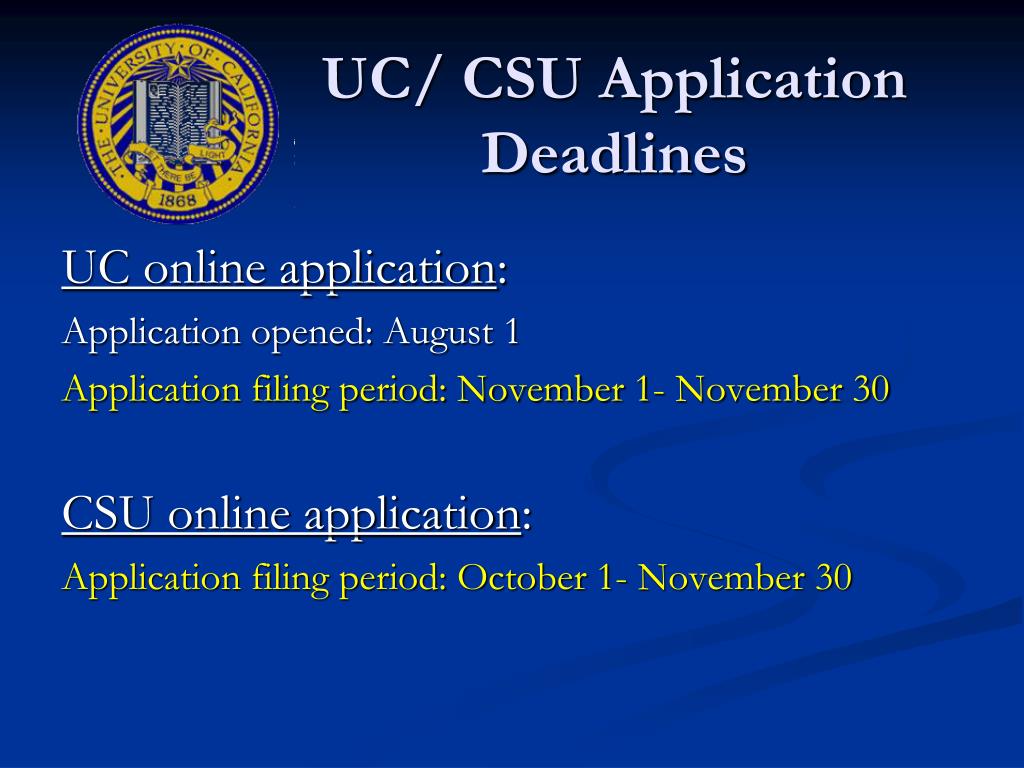 THE UNIVERSITY OF CALIFORNIA
LET THERE BE LIGHT
1868

UC/ CSU Application Deadlines

UC online application:
Application opened: August 1
Application filing period: November 1- November 30

CSU online application:
Application filing period: October 1- November 30